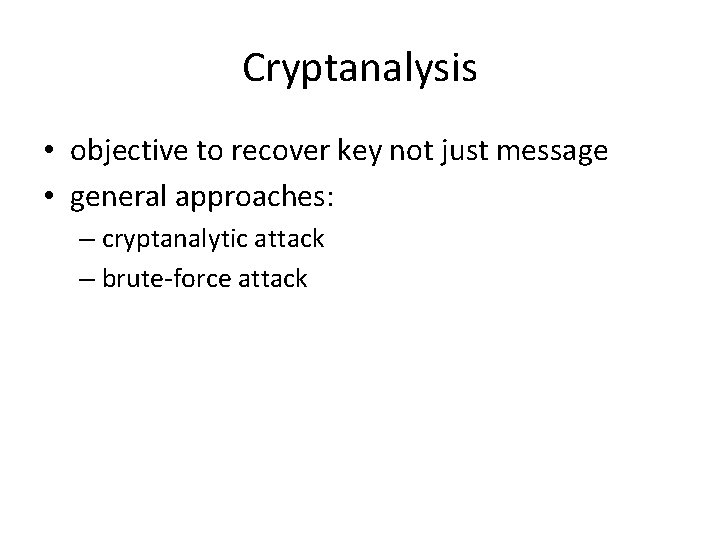 Cryptanalysis

• objective to recover key not just message
• general approaches:
– cryptanalytic attack
– brute-force attack